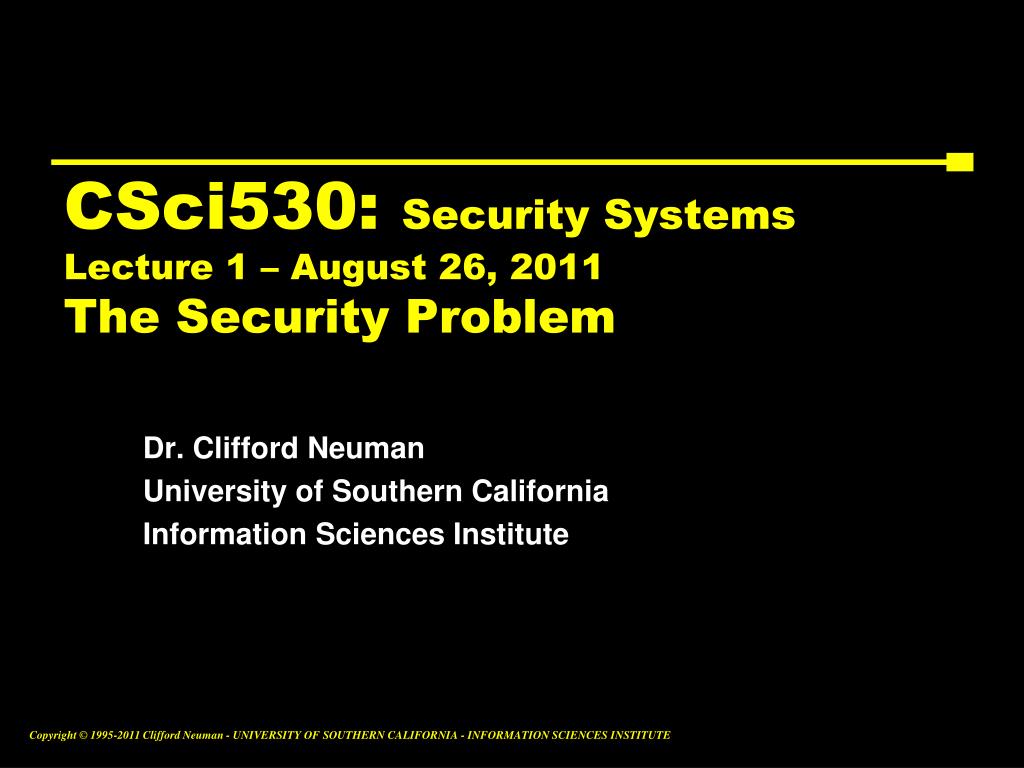 CSci530: Security Systems
Lecture 1 – August 26, 2011
The Security Problem

Dr. Clifford Neuman
University of Southern California
Information Sciences Institute

Copyright © 1995-2011 Clifford Neuman - UNIVERSITY OF SOUTHERN CALIFORNIA - INFORMATION SCIENCES INSTITUTE